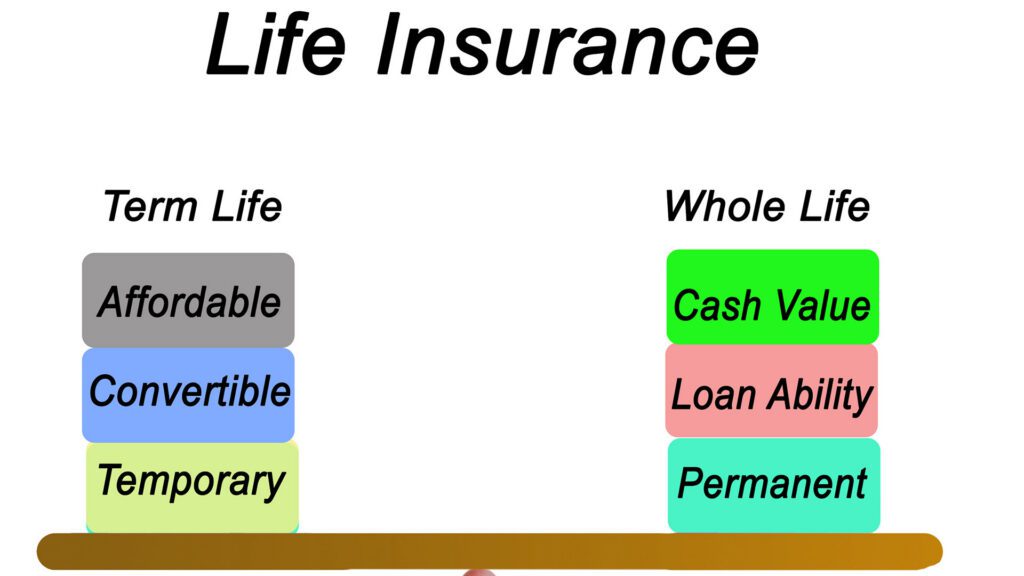 Life Insurance

Term Life

Affordable

Convertible

Temporary

Whole Life

Cash Value

Loan Ability

Permanent